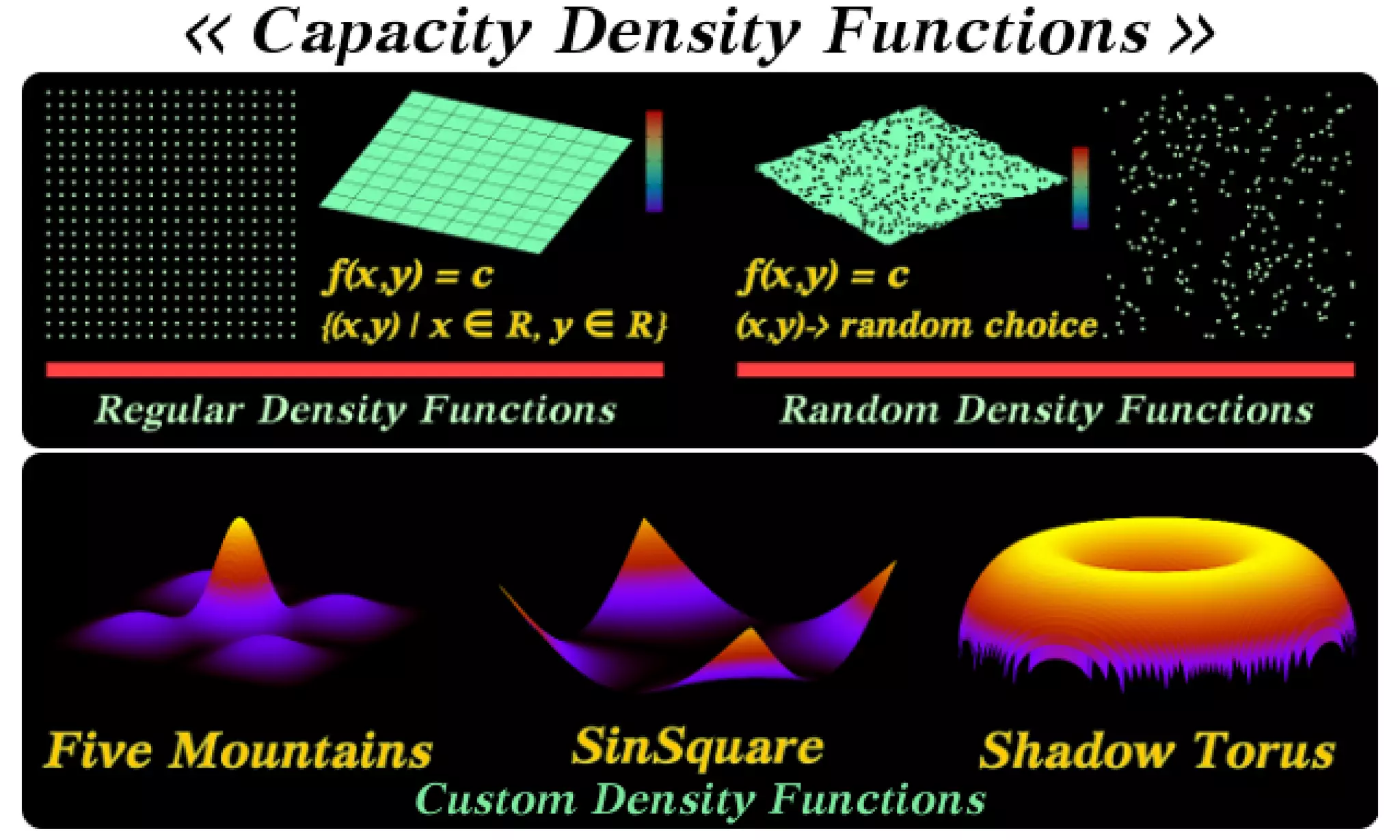 « Capacity Density Functions »

$f(x,y) = c$

$\{(x,y) \mid x \in R, y \in R\}$

Regular Density Functions

$f(x,y) = c$

(x,y)-> random choice

Random Density Functions

Five Mountains

SinSquare

Shadow Torus

Custom Density Functions